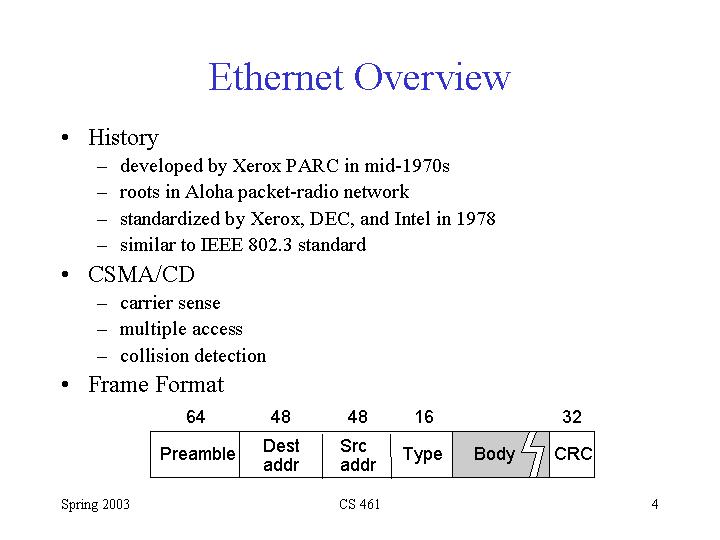 Ethernet Overview

• History
– developed by Xerox PARC in mid-1970s
– roots in Aloha packet-radio network
– standardized by Xerox, DEC, and Intel in 1978
– similar to IEEE 802.3 standard
• CSMA/CD
– carrier sense
– multiple access
– collision detection
• Frame Format

| 64 | 48 | 48 | 16 | | 32 |
|---|---|---|---|---|---|
| Preamble | Dest addr | Src addr | Type | Body | CRC |

Spring 2003 CS 461 4